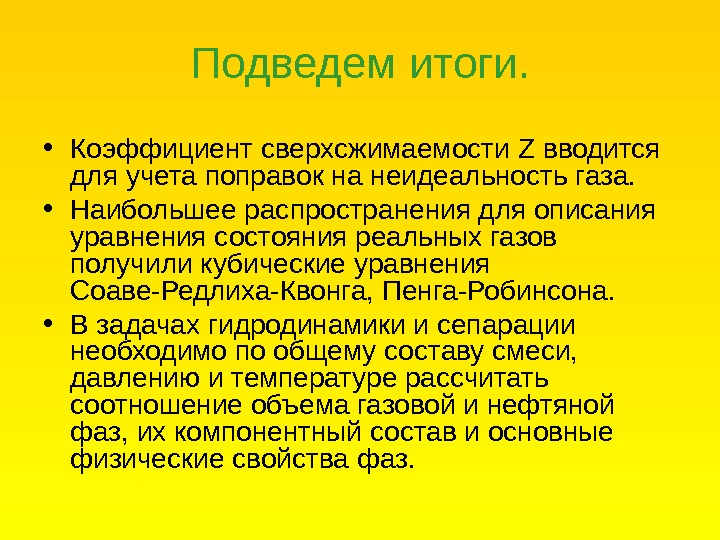 Подведем итоги.

• Коэффициент сверхсжимаемости Z вводится для учета поправок на неидеальность газа.

• Наибольшее распространения для описания уравнения состояния реальных газов получили кубические уравнения Соаве-Редлиха-Квонга, Пенга-Робинсона.

• В задачах гидродинамики и сепарации необходимо по общему составу смеси, давлению и температуре рассчитать соотношение объема газовой и нефтяной фаз, их компонентный состав и основные физические свойства фаз.